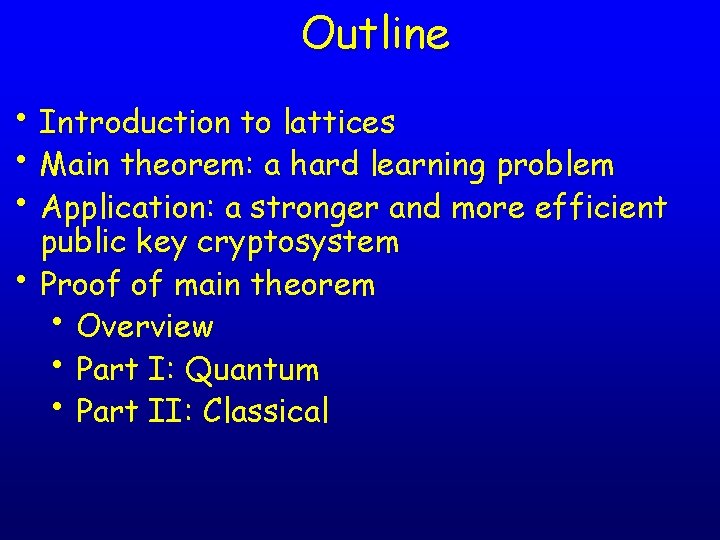 Outline

• Introduction to lattices
• Main theorem: a hard learning problem
• Application: a stronger and more efficient public key cryptosystem
• Proof of main theorem
  • Overview
  • Part I: Quantum
  • Part II: Classical